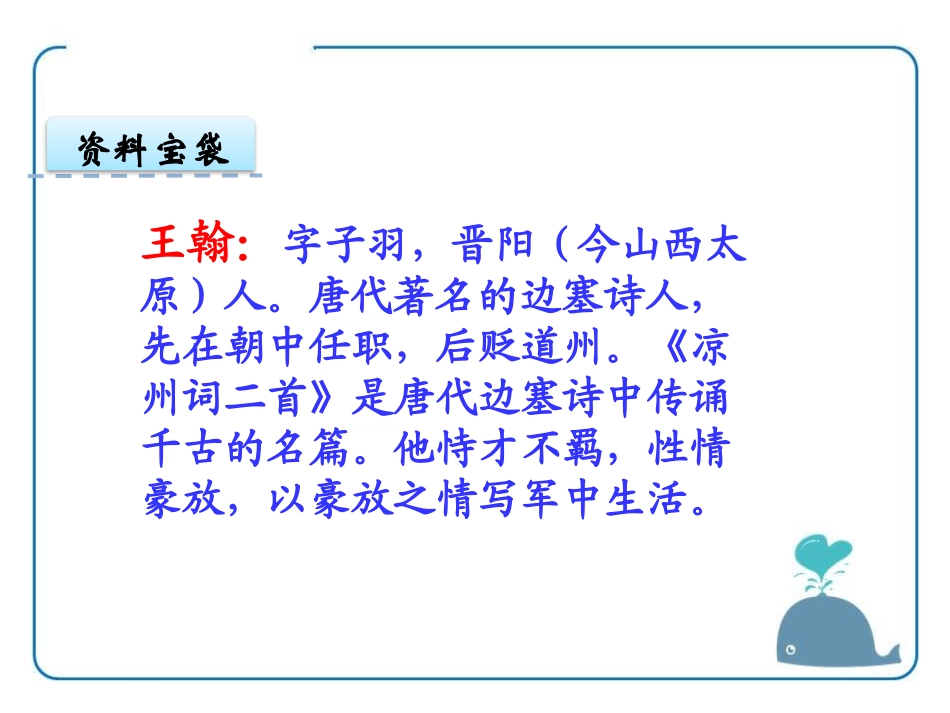 资料宝袋

王翰：字子羽，晋阳（今山西太原）人。唐代著名的边塞诗人，先在朝中任职，后贬道州。《凉州词二首》是唐代边塞诗中传诵千古的名篇。他恃才不羁，性情豪放，以豪放之情写军中生活。